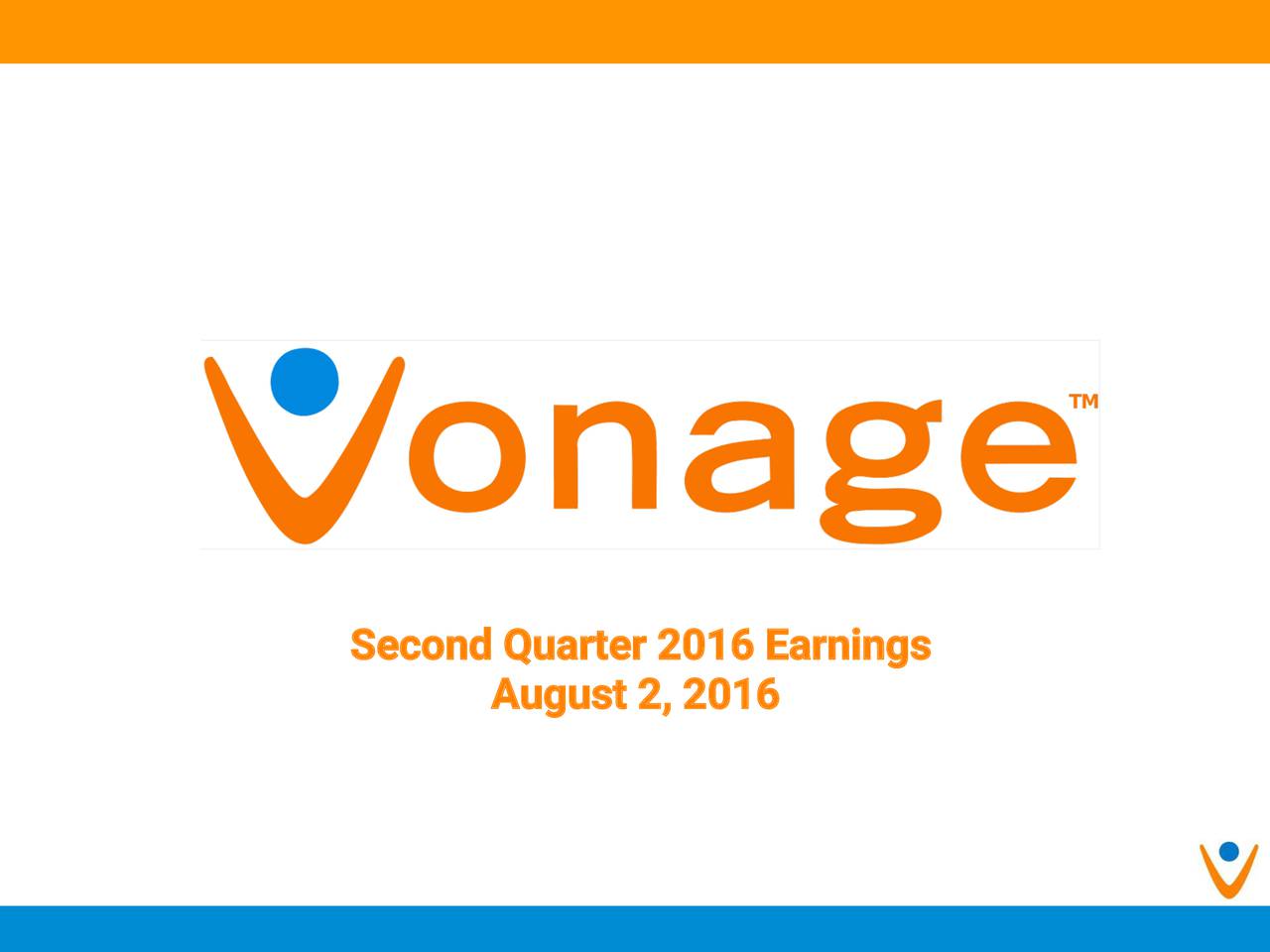 Vonage™

Second Quarter 2016 Earnings
August 2, 2016